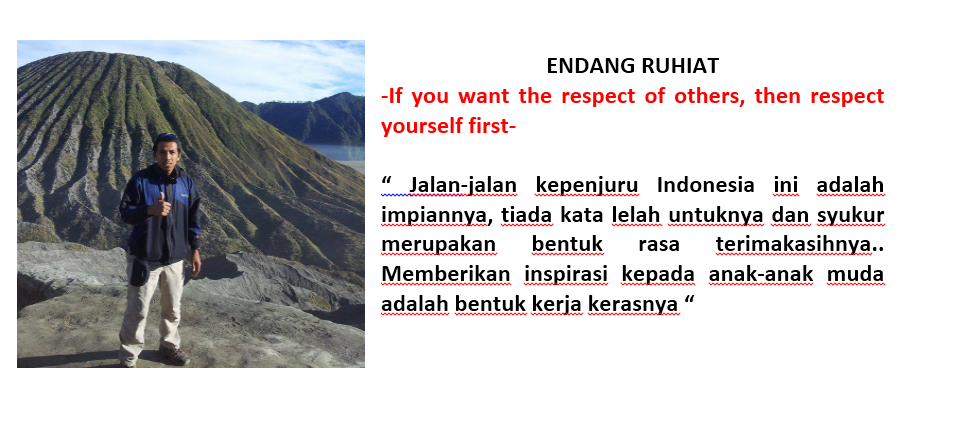 ENDANG RUHIAT

-If you want the respect of others, then respect yourself first-

“ Jalan-jalan kepenjuru Indonesia ini adalah impiannya, tiada kata lelah untuknya dan syukur merupakan bentuk rasa terimakasihnya.. Memberikan inspirasi kepada anak-anak muda adalah bentuk kerja kerasnya “